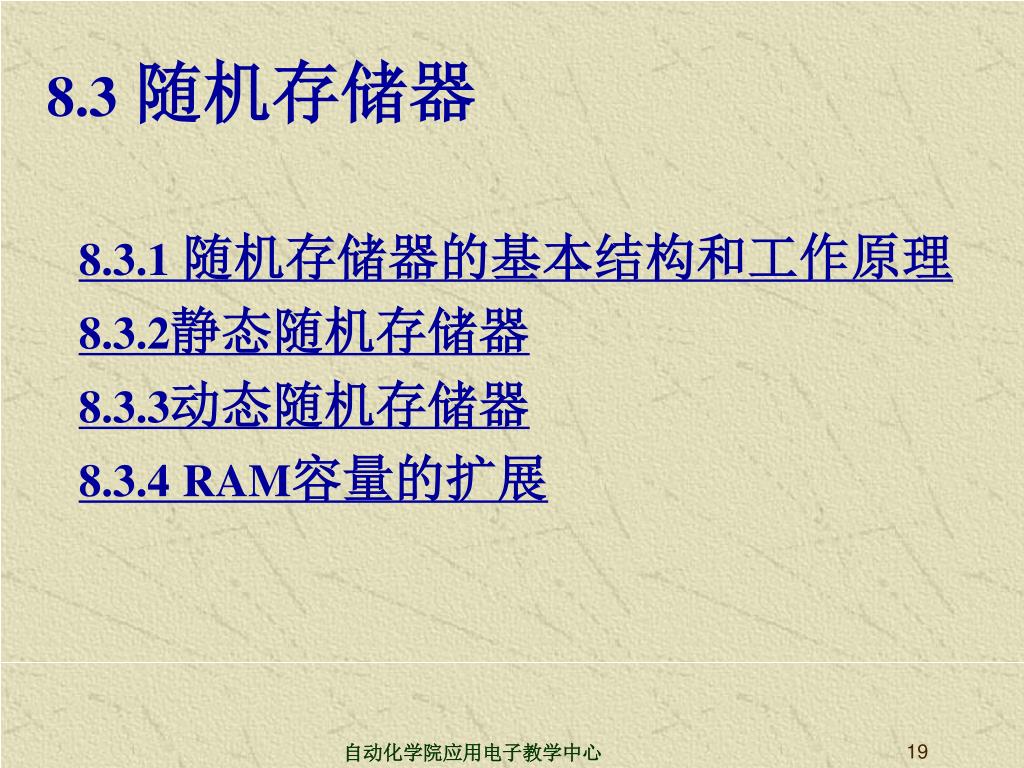 8.3 随机存储器

8.3.1 随机存储器的基本结构和工作原理
8.3.2静态随机存储器
8.3.3动态随机存储器
8.3.4 RAM容量的扩展

自动化学院应用电子教学中心

19